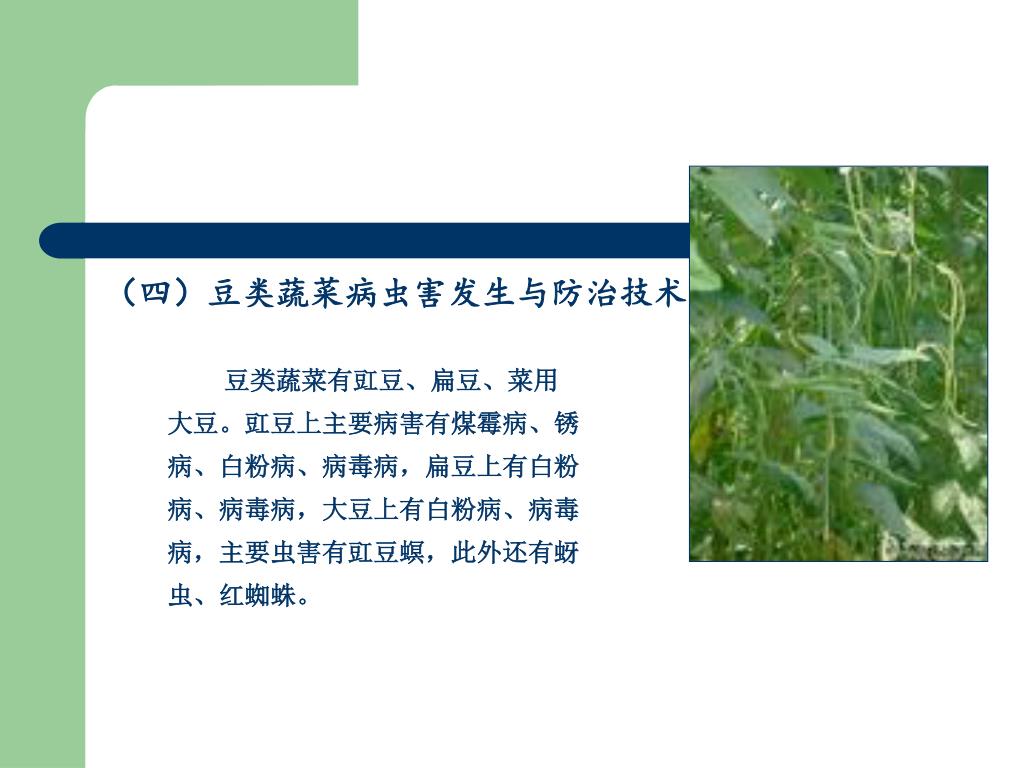 （四）豆类蔬菜病虫害发生与防治技术

豆类蔬菜有豇豆、扁豆、菜用大豆。豇豆上主要病害有煤霉病、锈病、白粉病、病毒病，扁豆上有白粉病、病毒病，大豆上有白粉病、病毒病，主要虫害有豇豆螟，此外还有蚜虫、红蜘蛛。